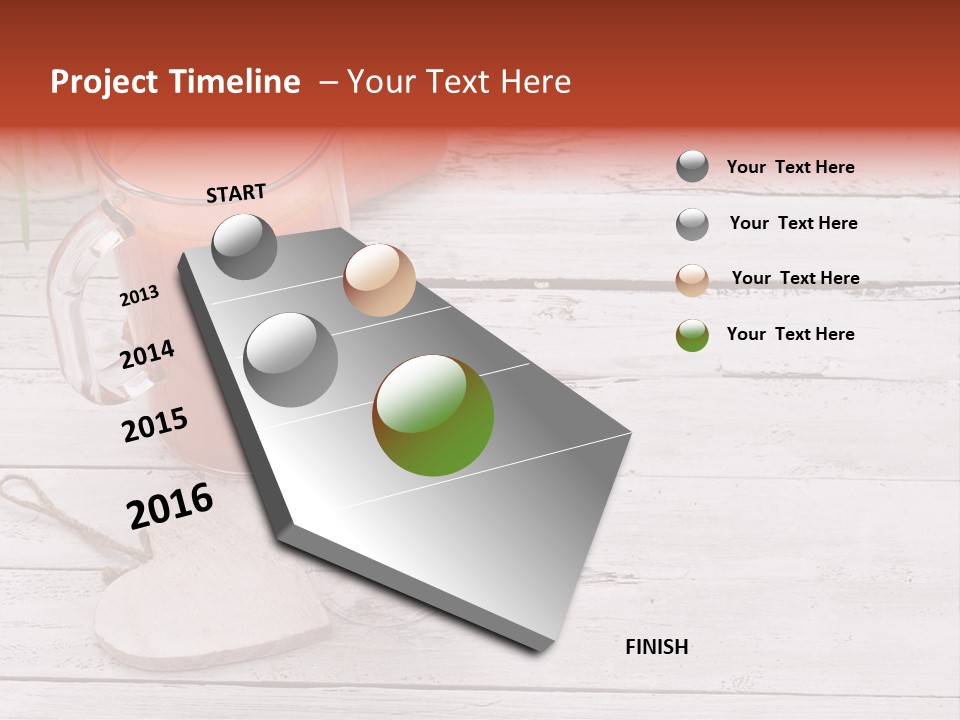 Project Timeline – Your Text Here

START

2013

2014

2015

2016

FINISH

Your Text Here

Your Text Here

Your Text Here

Your Text Here